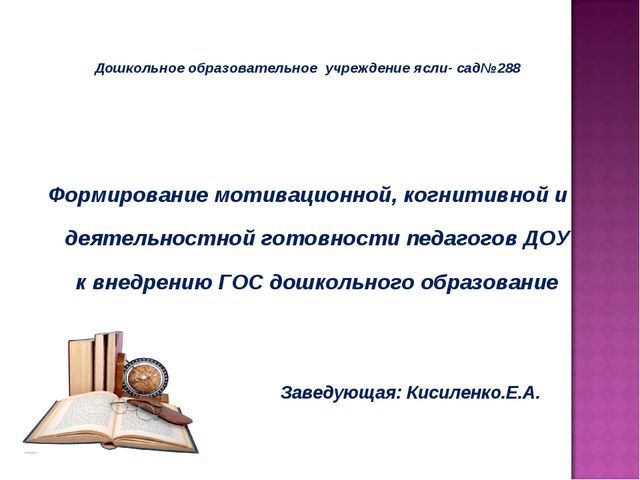 Дошкольное образовательное учреждение ясли- сад№288

Формирование мотивационной, когнитивной и деятельностной готовности педагогов ДОУ к внедрению ГОС дошкольного образование

Заведующая: Кисиленко.Е.А.